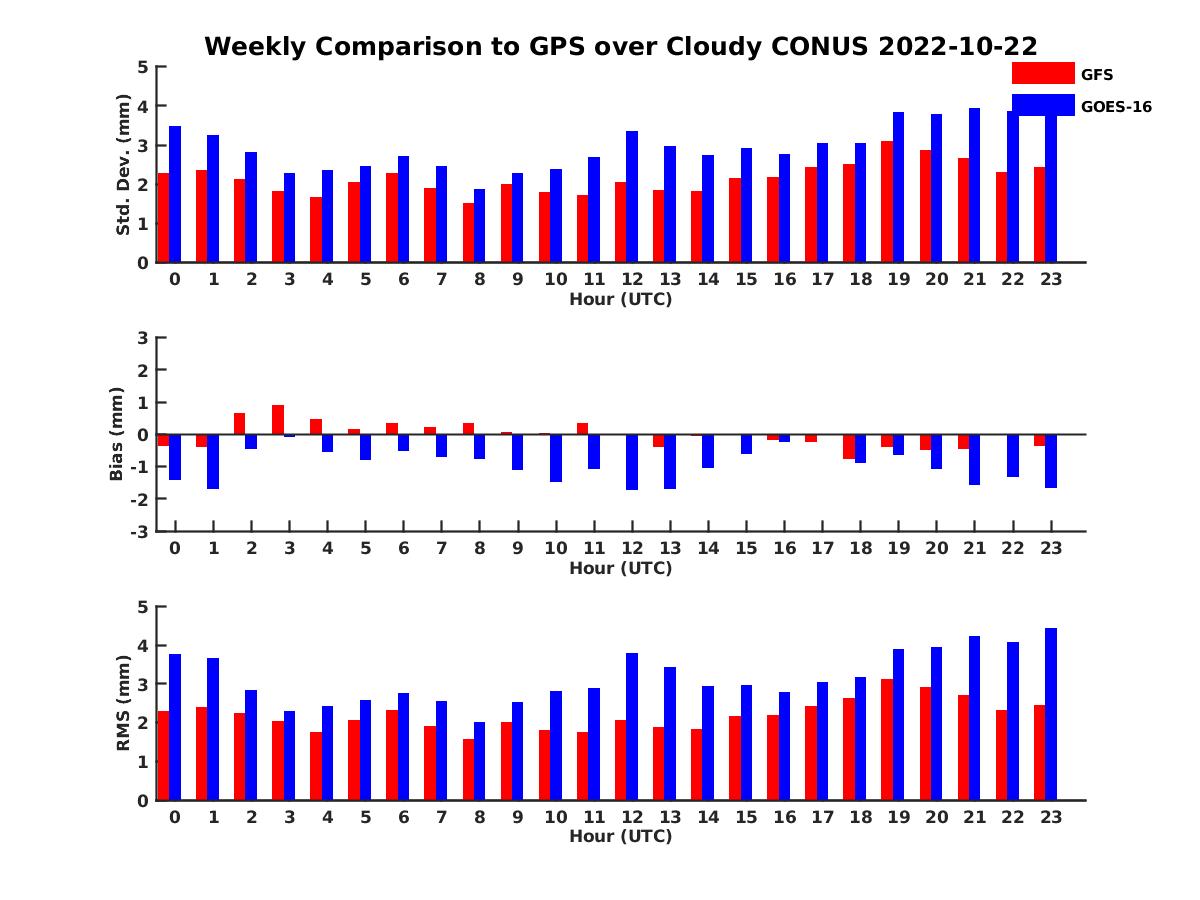 Weekly Comparison to GPS over Cloudy CONUS 2022-10-22

GFS
GOES-16

Std. Dev. (mm)
5
4
3
2
1
0
0 1 2 3 4 5 6 7 8 9 10 11 12 13 14 15 16 17 18 19 20 21 22 23
Hour (UTC)

Bias (mm)
3
2
1
0
-1
-2
-3
0 1 2 3 4 5 6 7 8 9 10 11 12 13 14 15 16 17 18 19 20 21 22 23
Hour (UTC)

RMS (mm)
5
4
3
2
1
0
0 1 2 3 4 5 6 7 8 9 10 11 12 13 14 15 16 17 18 19 20 21 22 23
Hour (UTC)